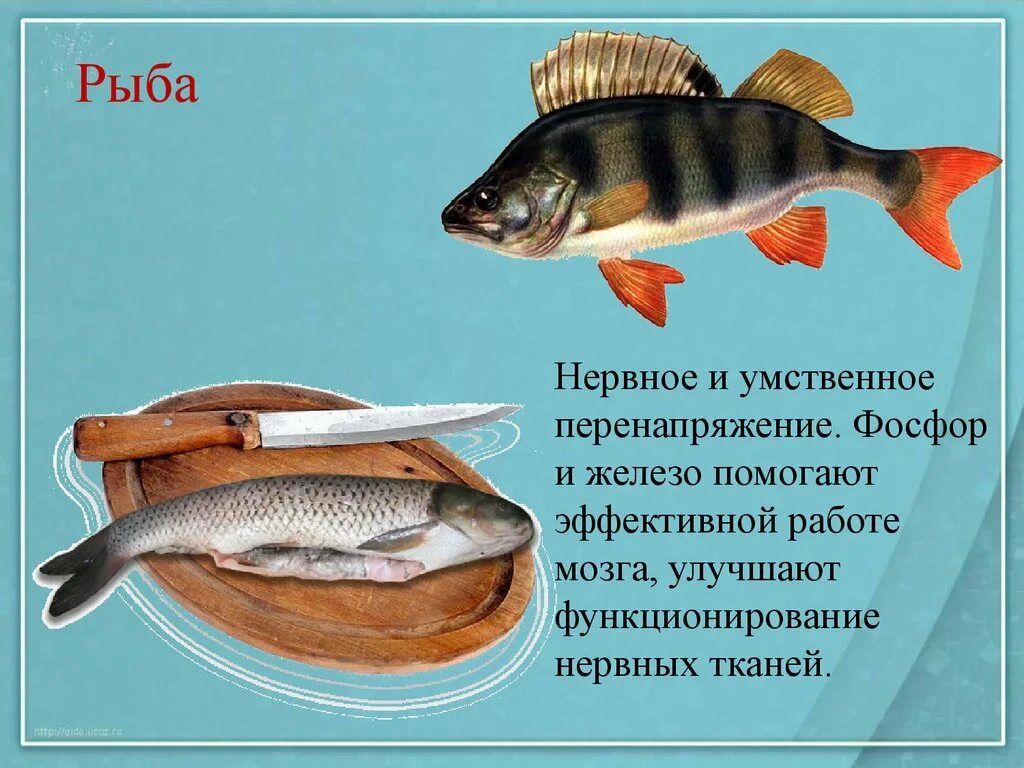 Рыба

Нервное и умственное перенапряжение. Фосфор и железо помогают эффективной работе мозга, улучшают функционирование нервных тканей.

http://aida.ucoz.ru